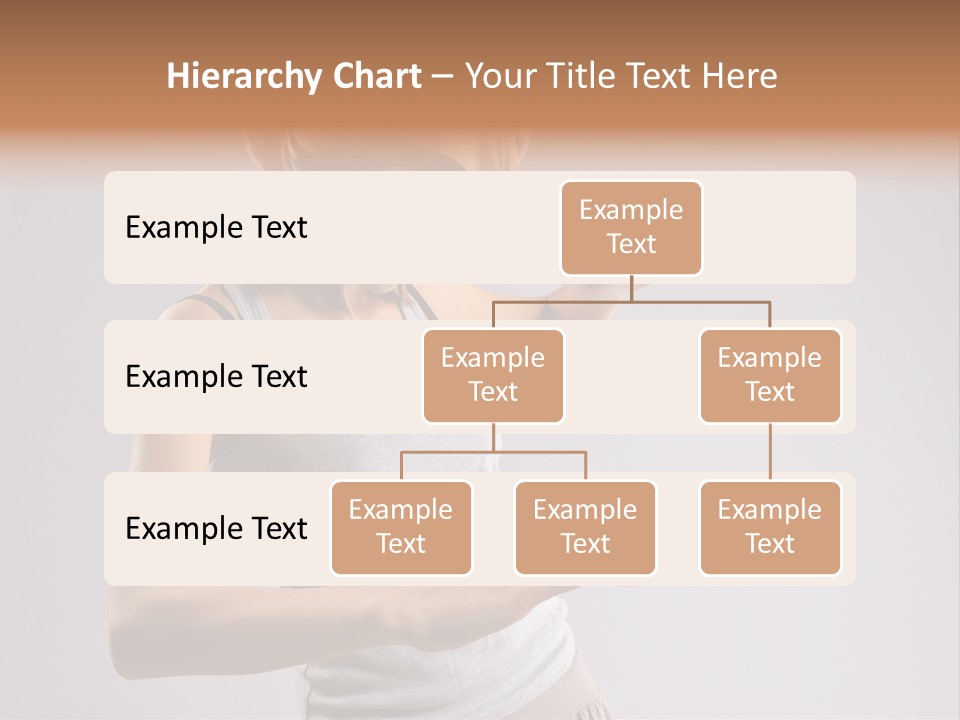 Hierarchy Chart – Your Title Text Here

Example Text

Example Text

Example Text

Example Text

Example Text

Example Text

Example Text

Example Text

Example Text